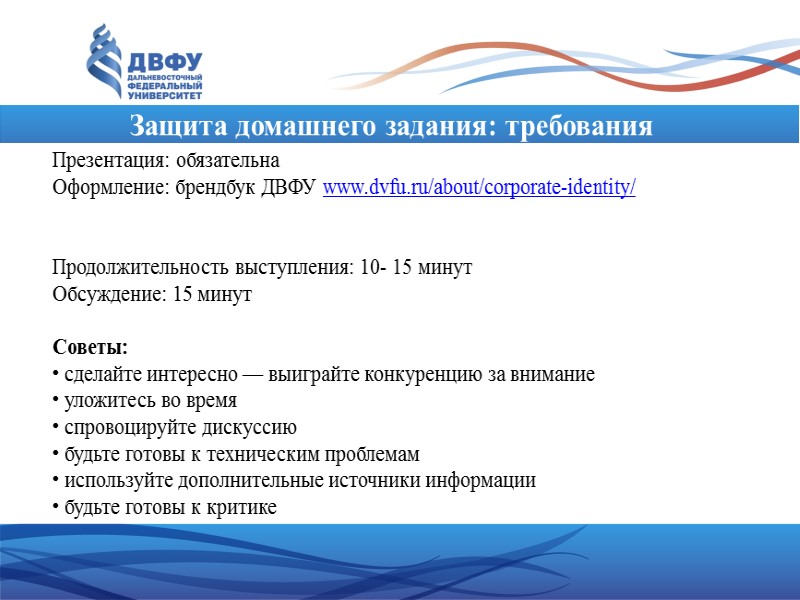 ДВФУ
ДАЛЬНЕВОСТОЧНЫЙ ФЕДЕРАЛЬНЫЙ УНИВЕРСИТЕТ

Защита домашнего задания: требования

Презентация: обязательна
Оформление: брендбук ДВФУ www.dvfu.ru/about/corporate-identity/

Продолжительность выступления: 10- 15 минут
Обсуждение: 15 минут

Советы:
• сделайте интересно — выиграйте конкуренцию за внимание
• уложитесь во время
• спровоцируйте дискуссию
• будьте готовы к техническим проблемам
• используйте дополнительные источники информации
• будьте готовы к критике